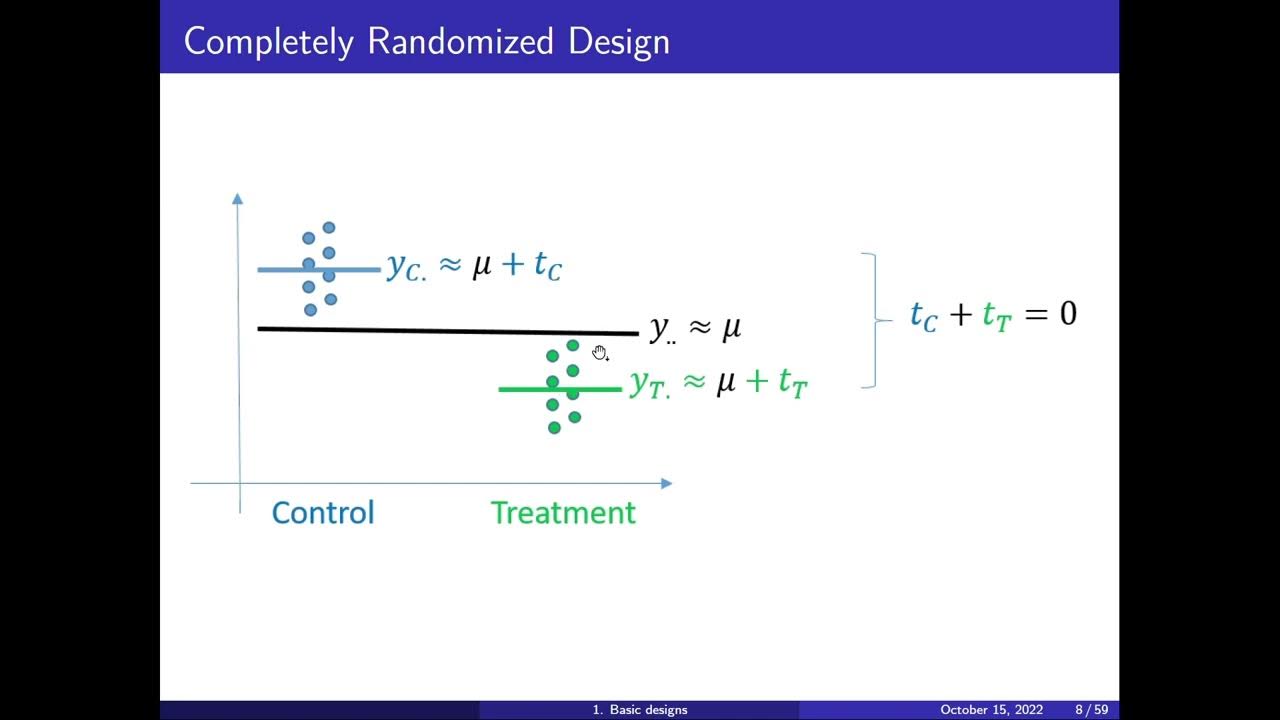 Completely Randomized Design

$y_{C.} \approx \mu + t_C$

$y_{..} \approx \mu$

$y_{T.} \approx \mu + t_T$

$t_C + t_T = 0$

Control

Treatment

1. Basic designs

October 15, 2022 8 / 59